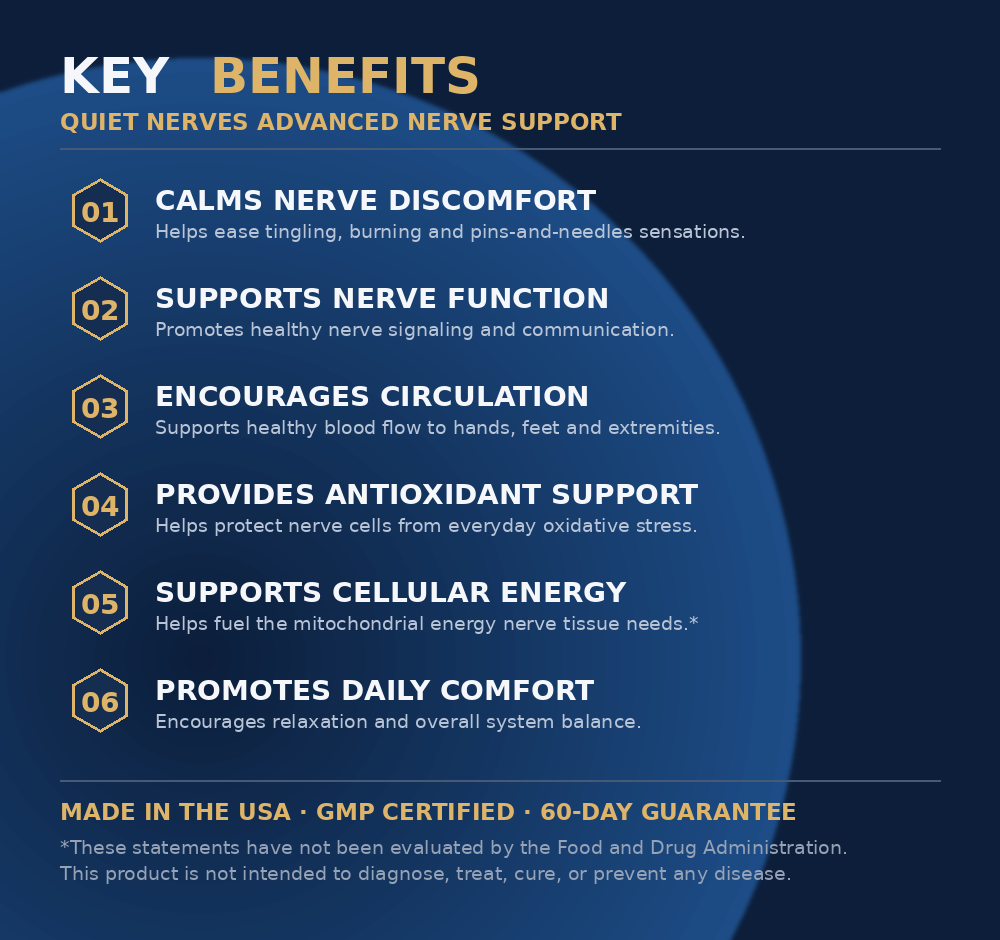 KEY BENEFITS
QUIET NERVES ADVANCED NERVE SUPPORT

01
CALMS NERVE DISCOMFORT
Helps ease tingling, burning and pins-and-needles sensations.

02
SUPPORTS NERVE FUNCTION
Promotes healthy nerve signaling and communication.

03
ENCOURAGES CIRCULATION
Supports healthy blood flow to hands, feet and extremities.

04
PROVIDES ANTIOXIDANT SUPPORT
Helps protect nerve cells from everyday oxidative stress.

05
SUPPORTS CELLULAR ENERGY
Helps fuel the mitochondrial energy nerve tissue needs.*

06
PROMOTES DAILY COMFORT
Encourages relaxation and overall system balance.

MADE IN THE USA · GMP CERTIFIED · 60-DAY GUARANTEE

*These statements have not been evaluated by the Food and Drug Administration. This product is not intended to diagnose, treat, cure, or prevent any disease.